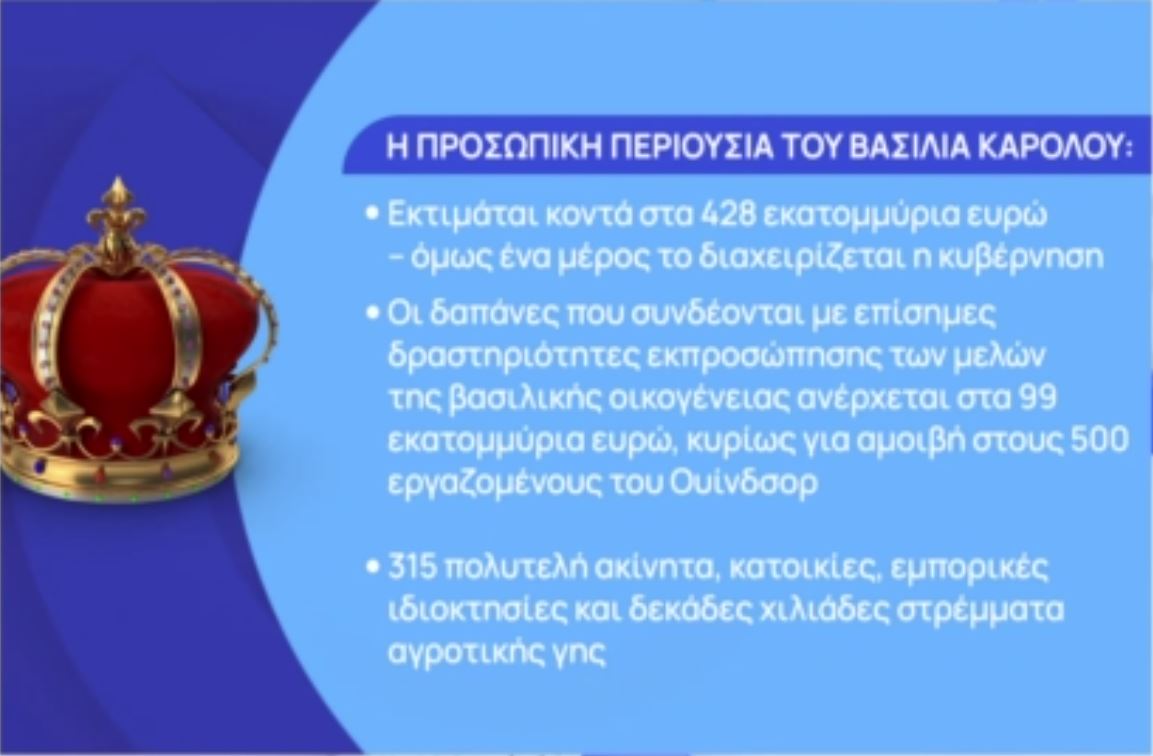 Η ΠΡΟΣΩΠΙΚΗ ΠΕΡΙΟΥΣΙΑ ΤΟΥ ΒΑΣΙΛΙΑ ΚΑΡΟΛΟΥ:

• Εκτιμάται κοντά στα 428 εκατομμύρια ευρώ – όμως ένα μέρος το διαχειρίζεται η κυβέρνηση

• Οι δαπάνες που συνδέονται με επίσημες δραστηριότητες εκπροσώπησης των μελών της βασιλικής οικογένειας ανέρχεται στα 99 εκατομμύρια ευρώ, κυρίως για αμοιβή στους 500 εργαζομένους του Ουίνδσορ

• 315 πολυτελή ακίνητα, κατοικίες, εμπορικές ιδιοκτησίες και δεκάδες χιλιάδες στρέμματα αγροτικής γης